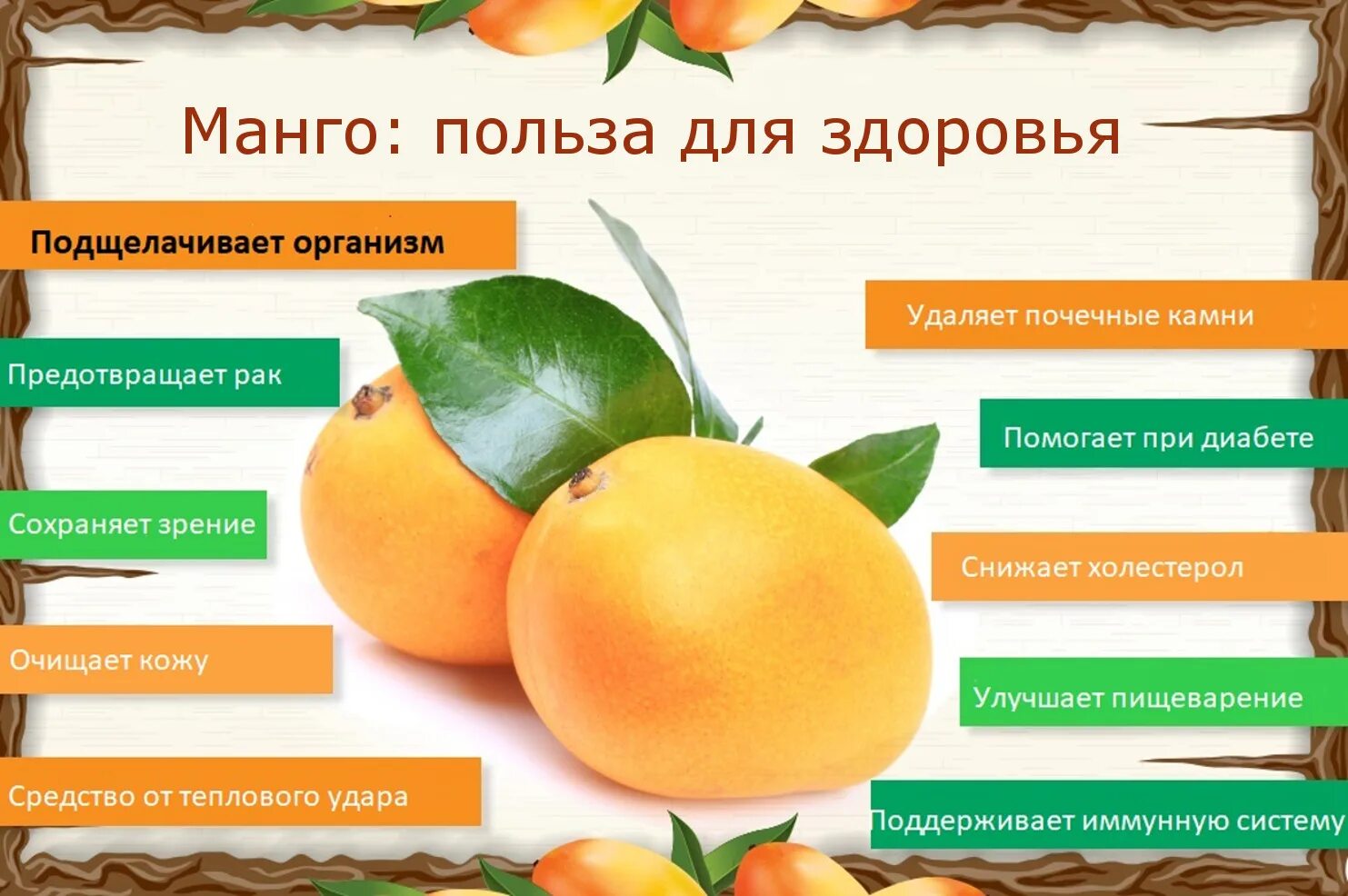 Манго: польза для здоровья

Подщелачивает организм

Предотвращает рак

Сохраняет зрение

Очищает кожу

Средство от теплового удара

Удаляет почечные камни

Помогает при диабете

Снижает холестерол

Улучшает пищеварение

Поддерживает иммунную систему